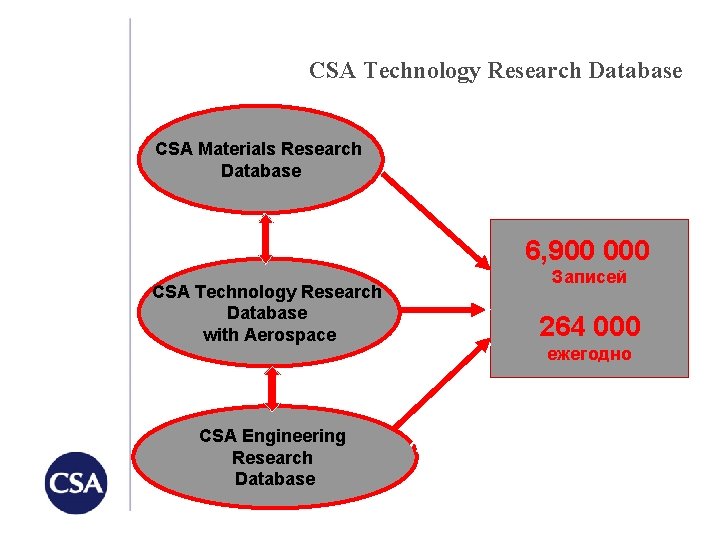 CSA Technology Research Database

CSA Materials Research Database

CSA Technology Research Database with Aerospace

CSA Engineering Research Database

6,900 000
Записей

264 000
ежегодно

CSA